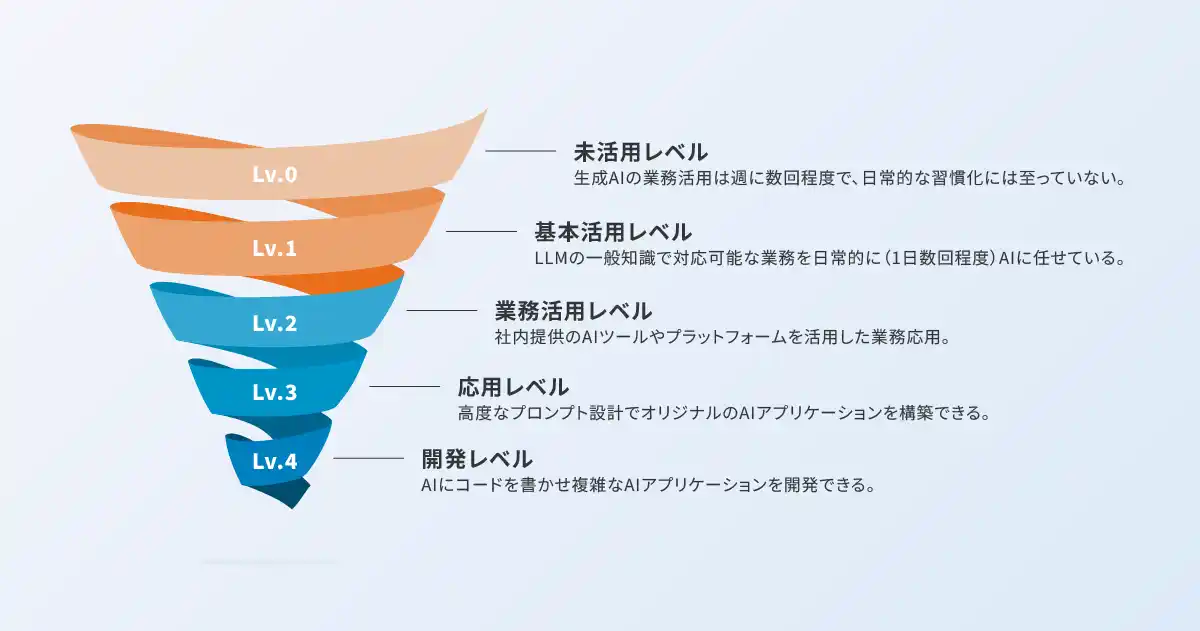 Lv.0

未活用レベル
生成AIの業務活用は週に数回程度で、日常的な習慣化には至っていない。

Lv.1

基本活用レベル
LLMの一般知識で対応可能な業務を日常的に（1日数回程度）AIに任せている。

Lv.2

業務活用レベル
社内提供のAIツールやプラットフォームを活用した業務応用。

Lv.3

応用レベル
高度なプロンプト設計でオリジナルのAIアプリケーションを構築できる。

Lv.4

開発レベル
AIにコードを書かせ複雑なAIアプリケーションを開発できる。